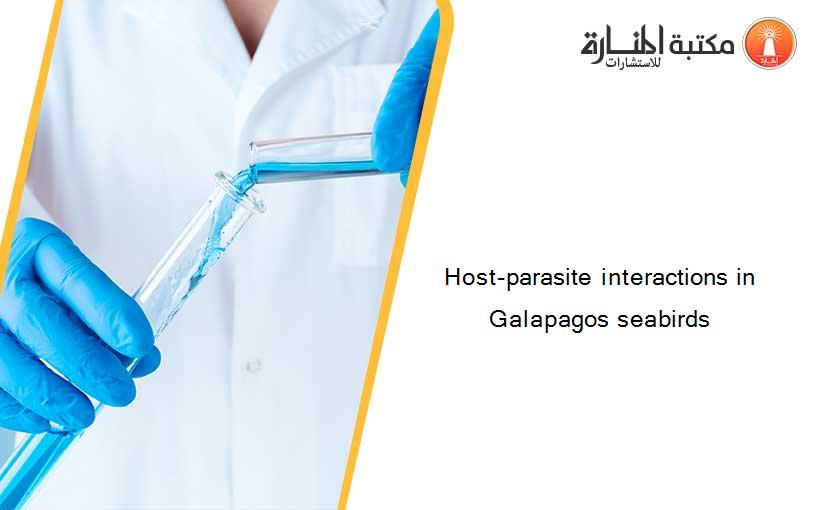 مكتبة المنارة للاستشارات

Host-parasite interactions in Galapagos seabirds